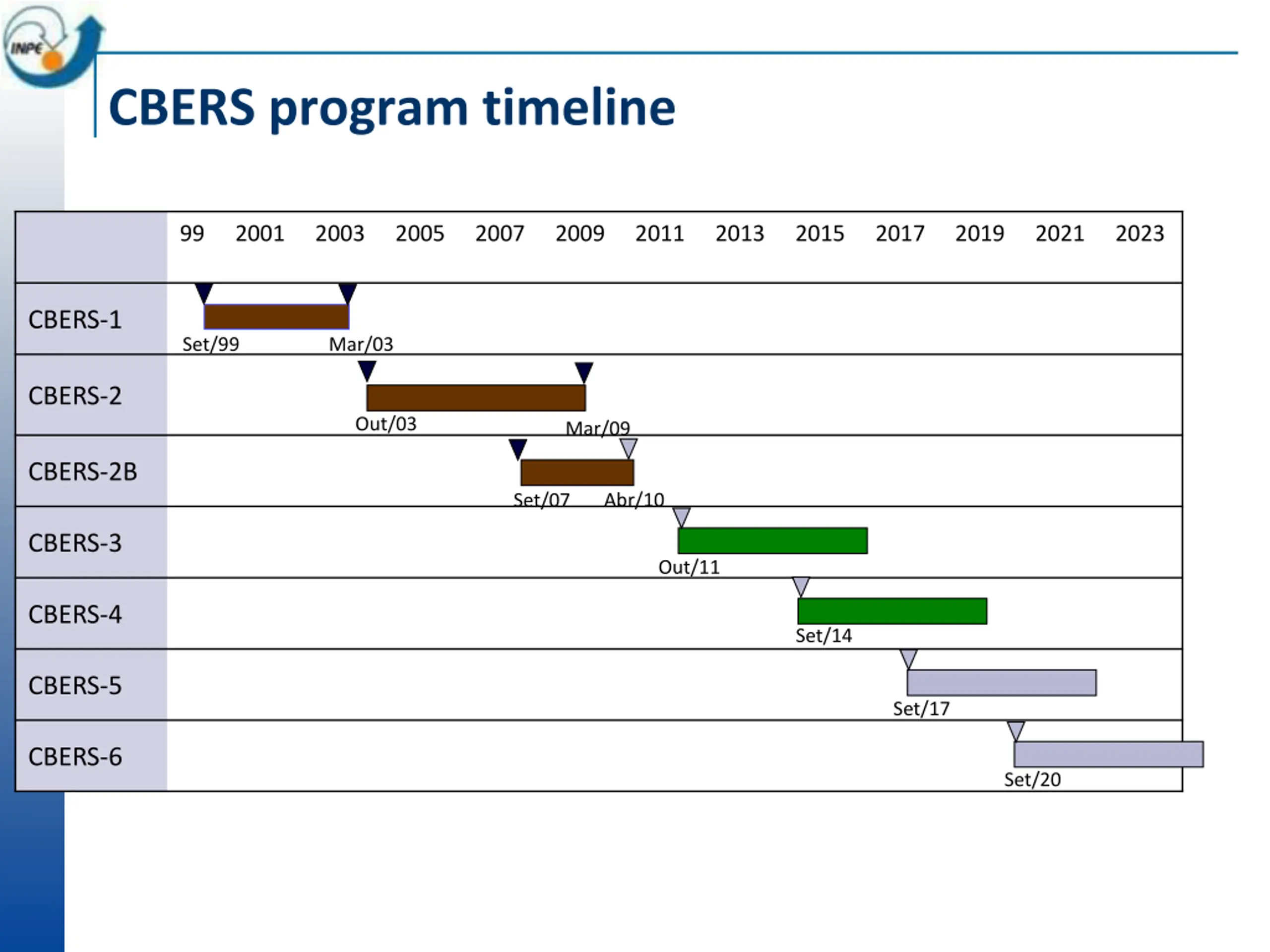 INPE

CBERS program timeline

99 2001 2003 2005 2007 2009 2011 2013 2015 2017 2019 2021 2023

CBERS-1
Set/99
Mar/03

CBERS-2
Out/03
Mar/09

CBERS-2B
Set/07
Abr/10

CBERS-3
Out/11

CBERS-4
Set/14

CBERS-5
Set/17

CBERS-6
Set/20